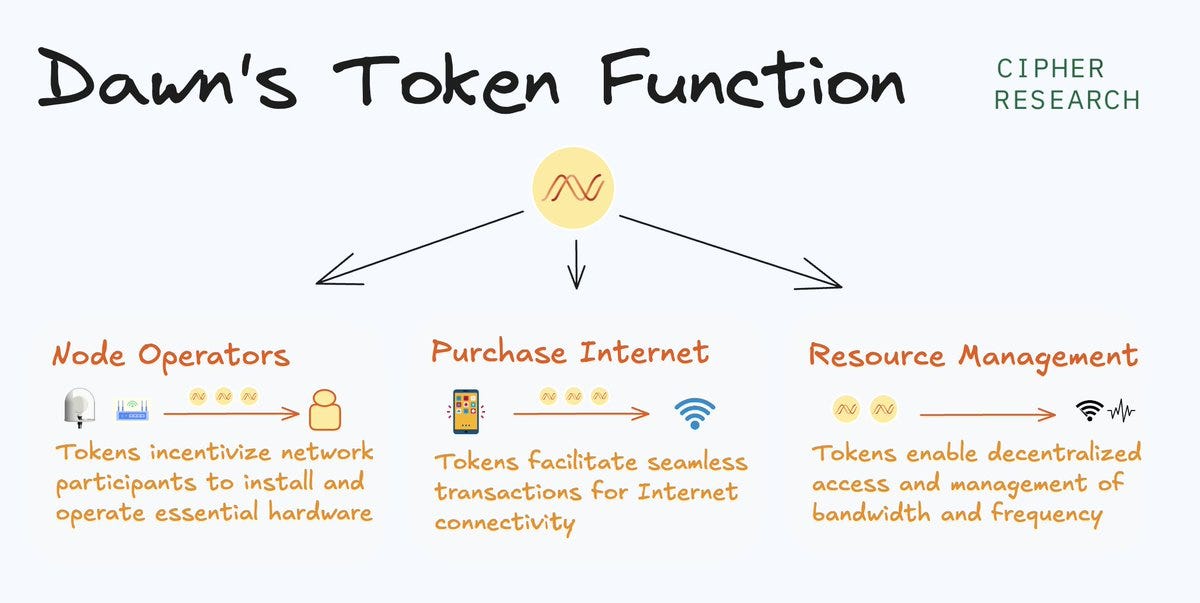 Dawn's Token Function

CIPHER RESEARCH

Node Operators

Tokens incentivize network participants to install and operate essential hardware

Purchase Internet

Tokens facilitate seamless transactions for Internet connectivity

Resource Management

Tokens enable decentralized access and management of bandwidth and frequency